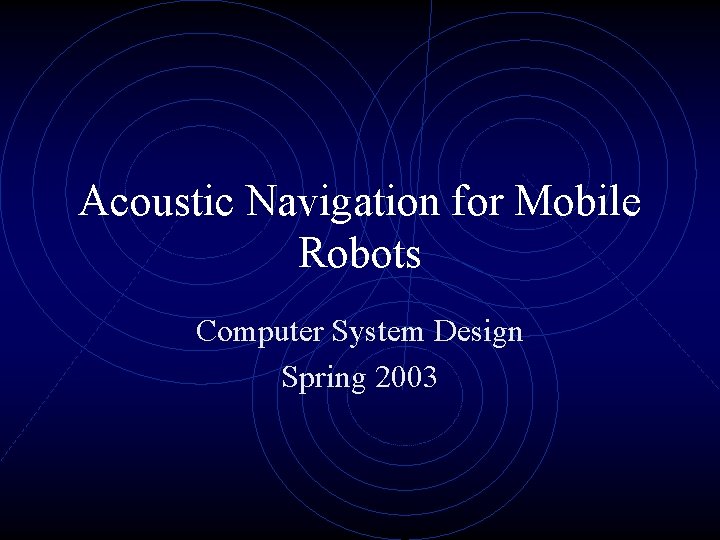 Acoustic Navigation for Mobile Robots

Computer System Design

Spring 2003